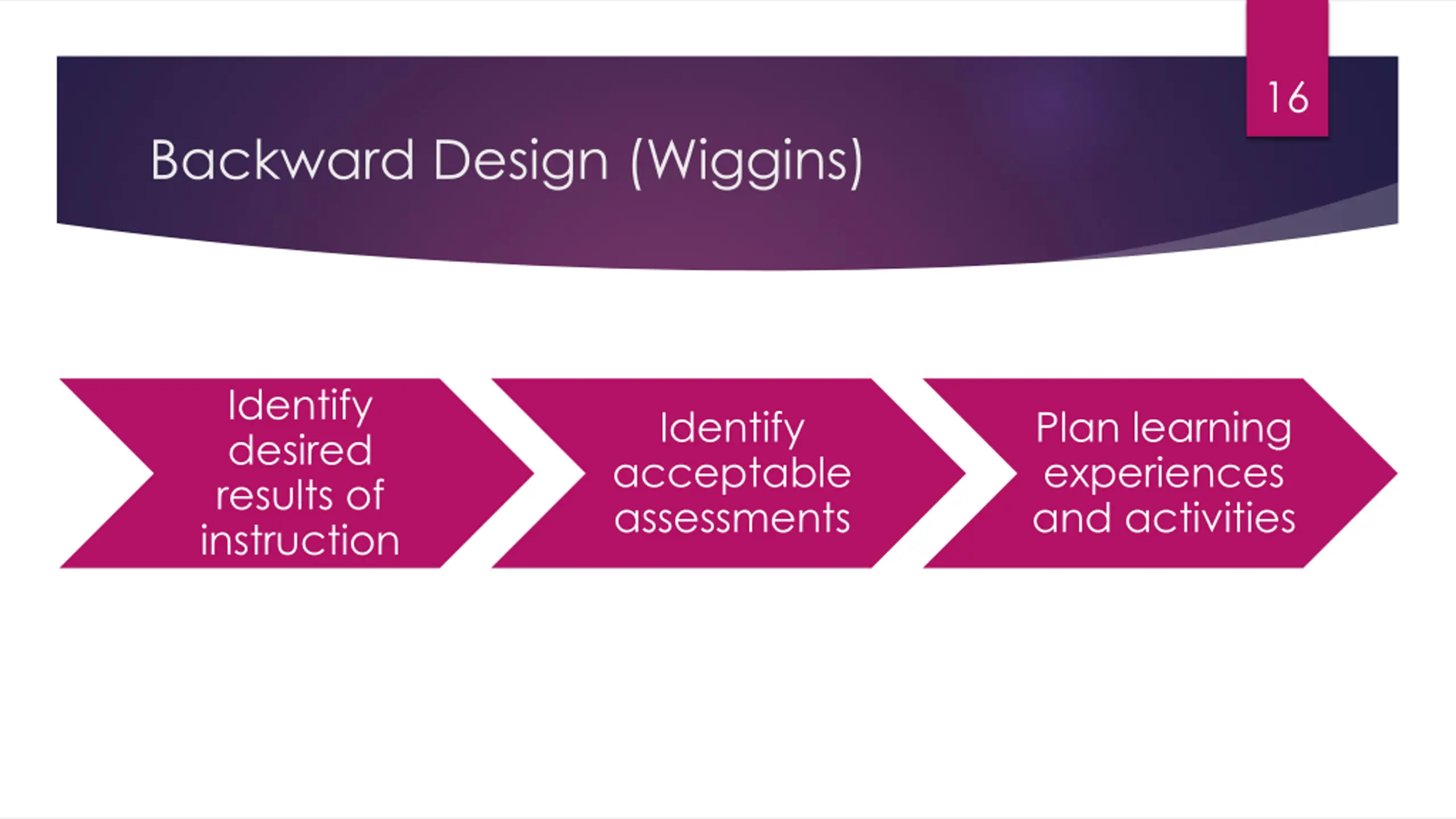 16

Backward Design (Wiggins)

Identify desired results of instruction

Identify acceptable assessments

Plan learning experiences and activities